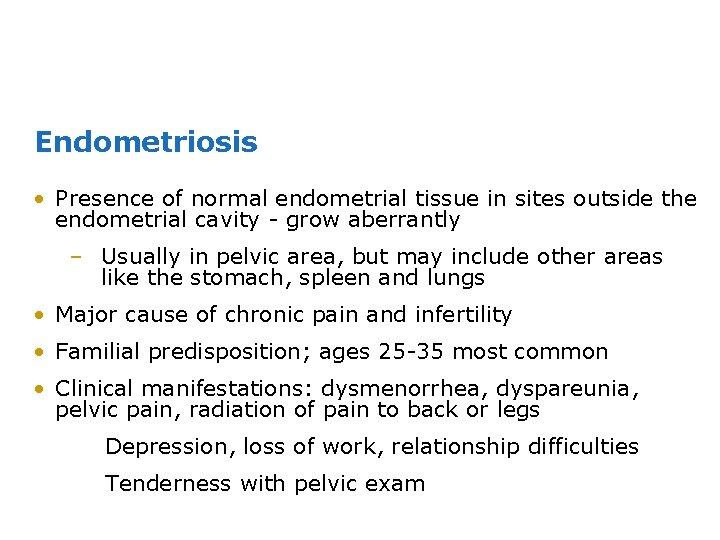 Endometriosis

• Presence of normal endometrial tissue in sites outside the endometrial cavity - grow aberrantly

– Usually in pelvic area, but may include other areas like the stomach, spleen and lungs

• Major cause of chronic pain and infertility

• Familial predisposition; ages 25-35 most common

• Clinical manifestations: dysmenorrhea, dyspareunia, pelvic pain, radiation of pain to back or legs

Depression, loss of work, relationship difficulties

Tenderness with pelvic exam